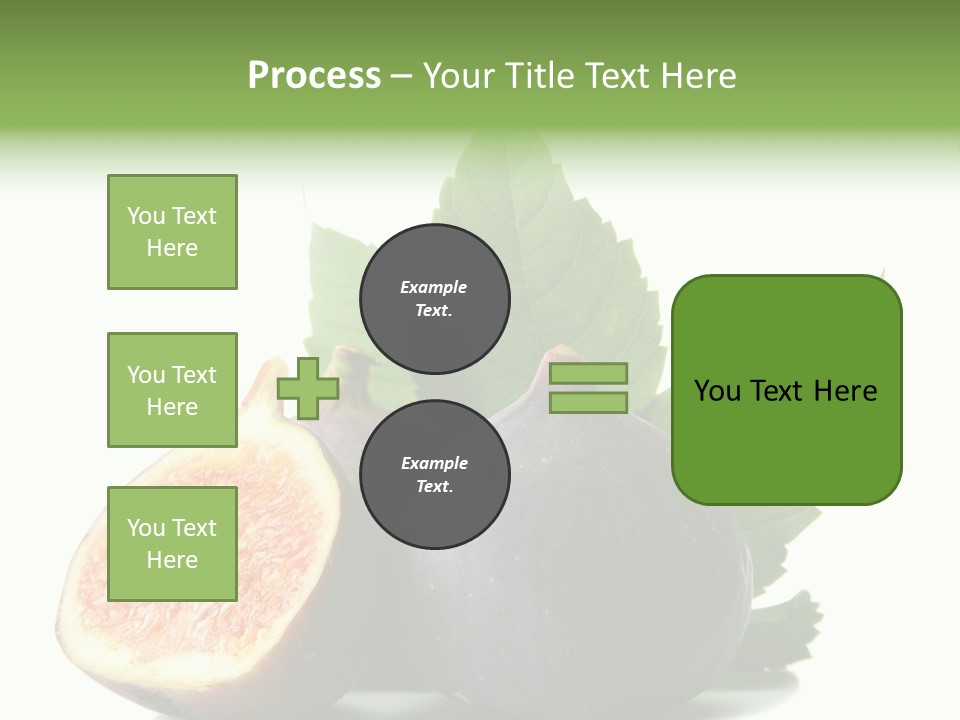 Process – Your Title Text Here

You Text Here

You Text Here

You Text Here

Example Text.

Example Text.

You Text Here